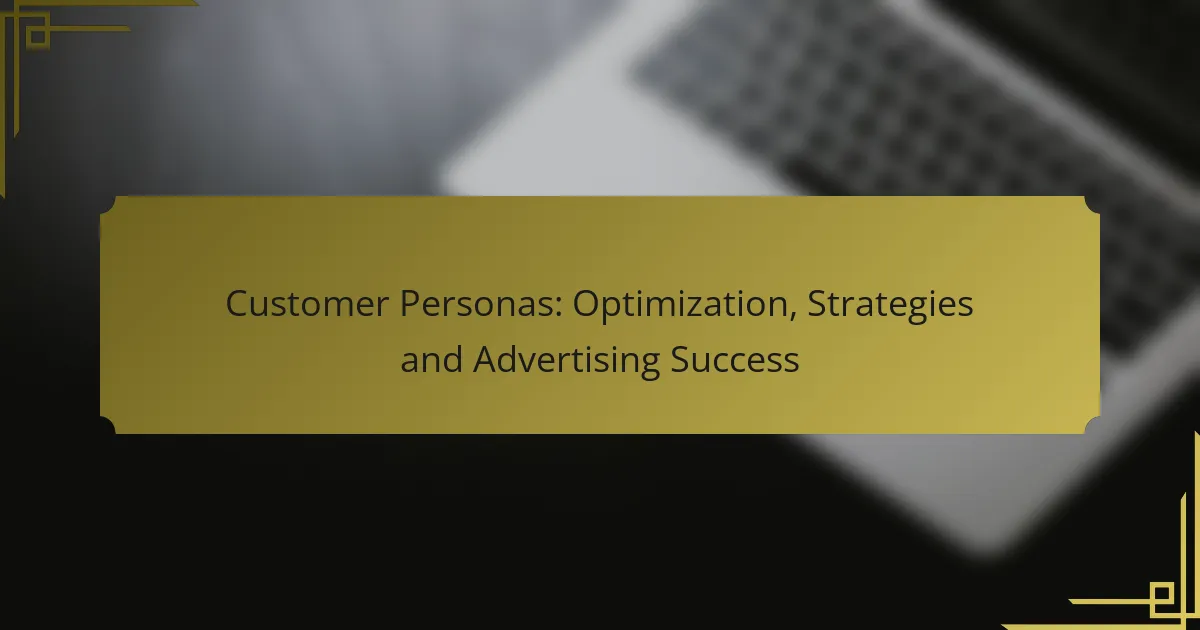 Customer Personas: Optimization, Strategies and Advertising Success